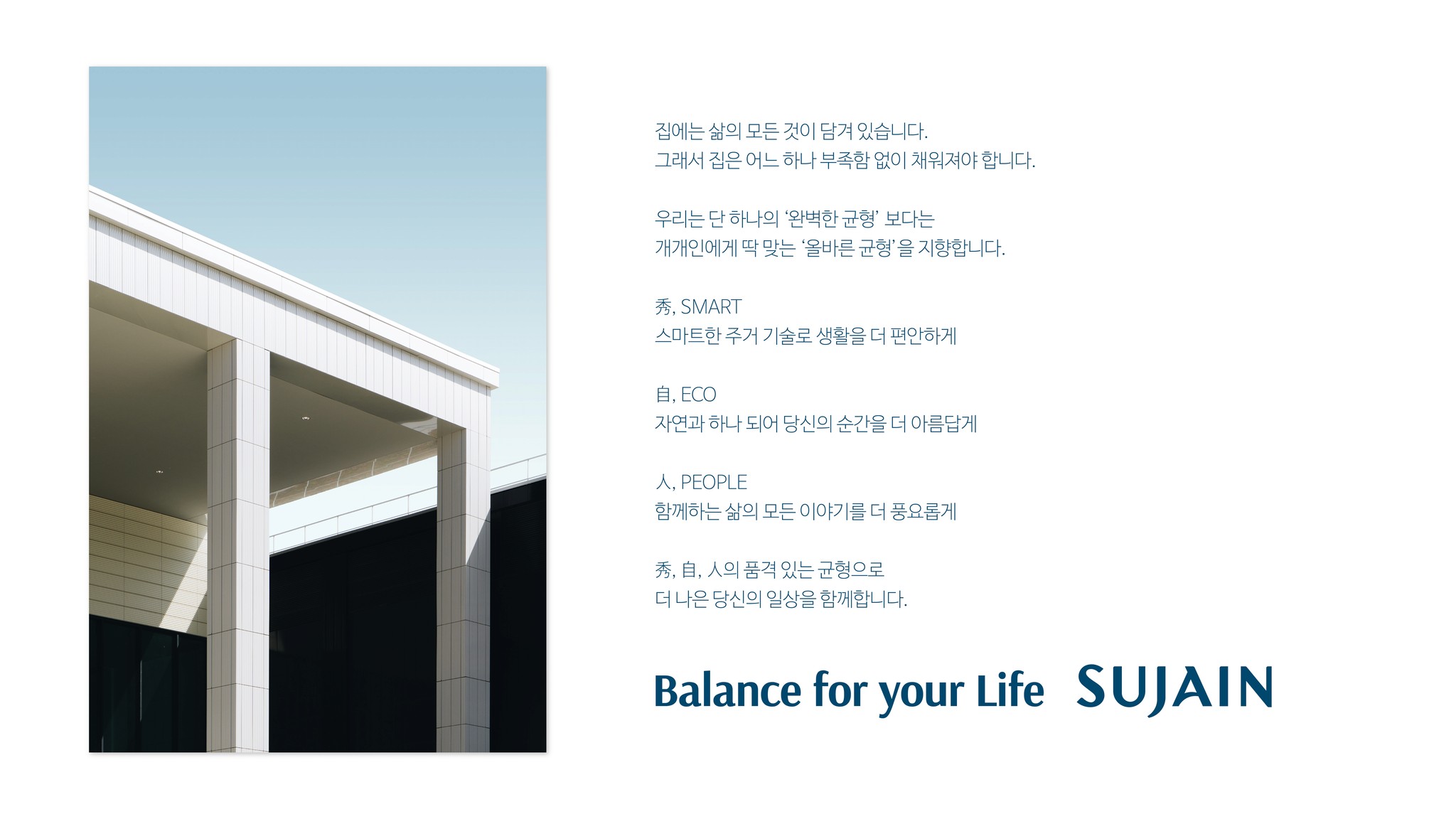 집에는 삶의 모든 것이 담겨 있습니다.
그래서 집은 어느 하나 부족함 없이 채워져야 합니다.

우리는 단 하나의 '완벽한 균형' 보다는
개개인에게 딱 맞는 '올바른 균형'을 지향합니다.

秀, SMART
스마트한 주거 기술로 생활을 더 편안하게

自, ECO
자연과 하나 되어 당신의 순간을 더 아름답게

人, PEOPLE
함께하는 삶의 모든 이야기를 더 풍요롭게

秀, 自, 人의 품격 있는 균형으로
더 나은 당신의 일상을 함께합니다.

Balance for your Life SUJAIN